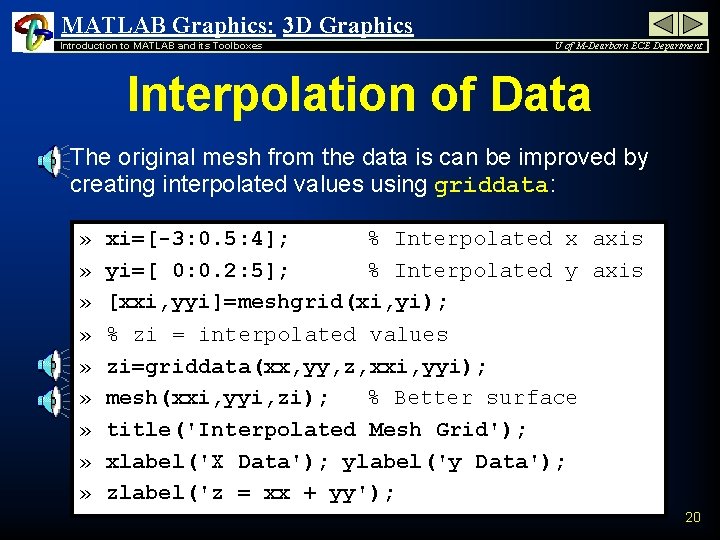 MATLAB Graphics: 3D Graphics

Introduction to MATLAB and its Toolboxes

U of M-Dearborn ECE Department

Interpolation of Data

The original mesh from the data is can be improved by creating interpolated values using griddata:

» xi=[-3:0.5:4]; % Interpolated x axis
» yi=[ 0:0.2:5]; % Interpolated y axis
» [xxi,yyi]=meshgrid(xi,yi);
» % zi = interpolated values
» zi=griddata(xx,yy,z,xxi,yyi);
» mesh(xxi,yyi,zi); % Better surface
» title('Interpolated Mesh Grid');
» xlabel('X Data'); ylabel('y Data');
» zlabel('z = xx + yy');

20